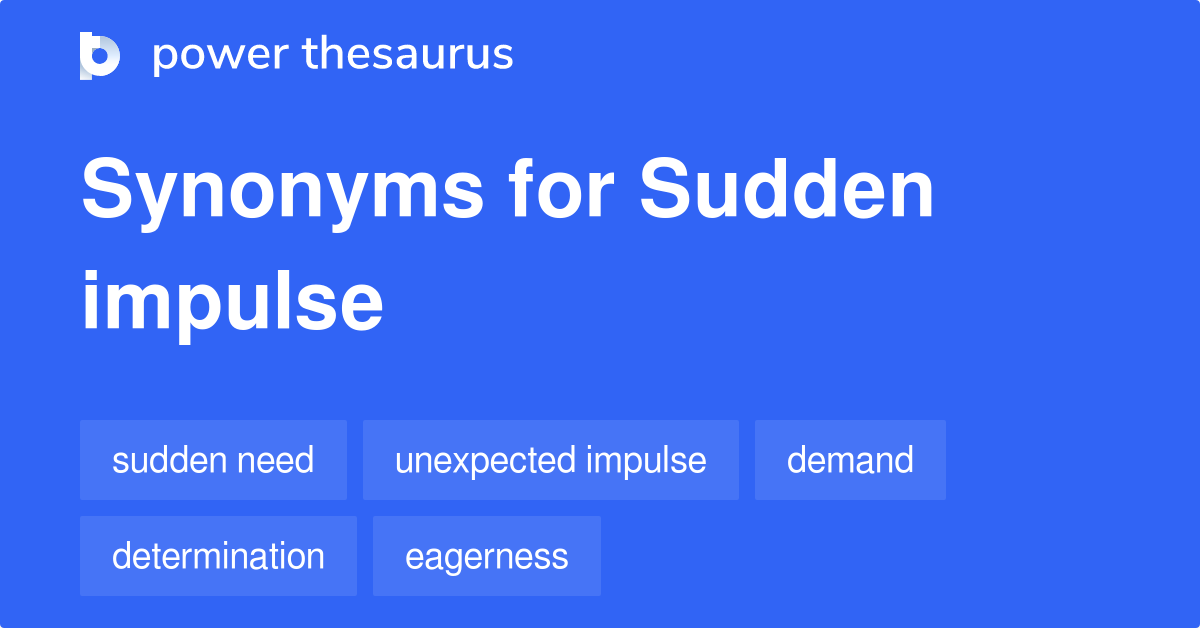 power thesaurus

Synonyms for Sudden impulse

sudden need
unexpected impulse
demand
determination
eagerness